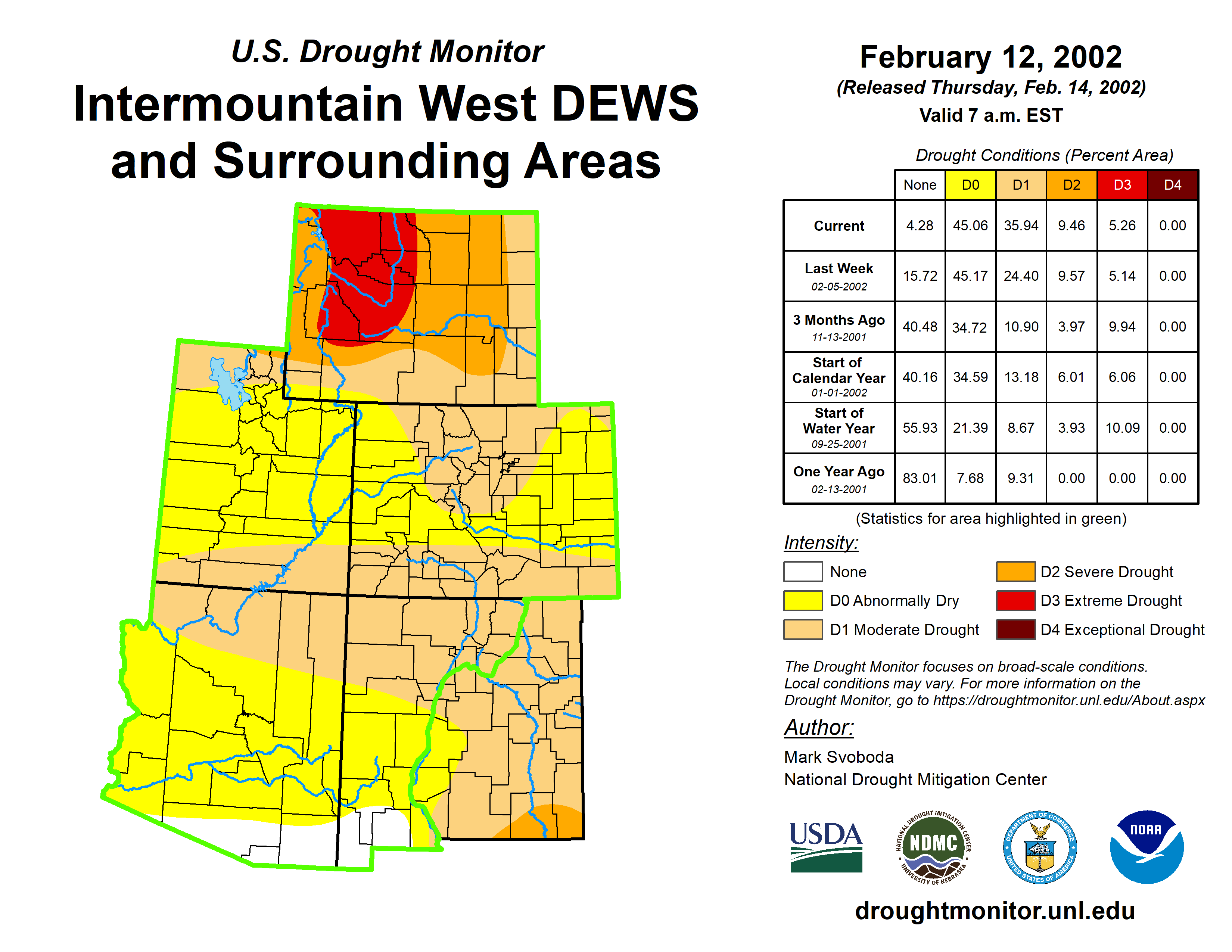 U.S. Drought Monitor
Intermountain West DEWS and Surrounding Areas

February 12, 2002
(Released Thursday, Feb. 14, 2002)
Valid 7 a.m. EST

Drought Conditions (Percent Area)

| | None | D0 | D1 | D2 | D3 | D4 |
|---|---|---|---|---|---|---|
| Current | 4.28 | 45.06 | 35.94 | 9.46 | 5.26 | 0.00 |
| Last Week 02-05-2002 | 15.72 | 45.17 | 24.40 | 9.57 | 5.14 | 0.00 |
| 3 Months Ago 11-13-2001 | 40.48 | 34.72 | 10.90 | 3.97 | 9.94 | 0.00 |
| Start of Calendar Year 01-01-2002 | 40.16 | 34.59 | 13.18 | 6.01 | 6.06 | 0.00 |
| Start of Water Year 09-25-2001 | 55.93 | 21.39 | 8.67 | 3.93 | 10.09 | 0.00 |
| One Year Ago 02-13-2001 | 83.01 | 7.68 | 9.31 | 0.00 | 0.00 | 0.00 |

(Statistics for area highlighted in green)

Intensity:
None
D0 Abnormally Dry
D1 Moderate Drought
D2 Severe Drought
D3 Extreme Drought
D4 Exceptional Drought

The Drought Monitor focuses on broad-scale conditions. Local conditions may vary. For more information on the Drought Monitor, go to https://droughtmonitor.unl.edu/About.aspx

Author:
Mark Svoboda
National Drought Mitigation Center

USDA
NATIONAL DROUGHT MITIGATION CENTER NDMC UNIVERSITY OF NEBRASKA
DEPARTMENT OF COMMERCE UNITED STATES OF AMERICA
NOAA

droughtmonitor.unl.edu